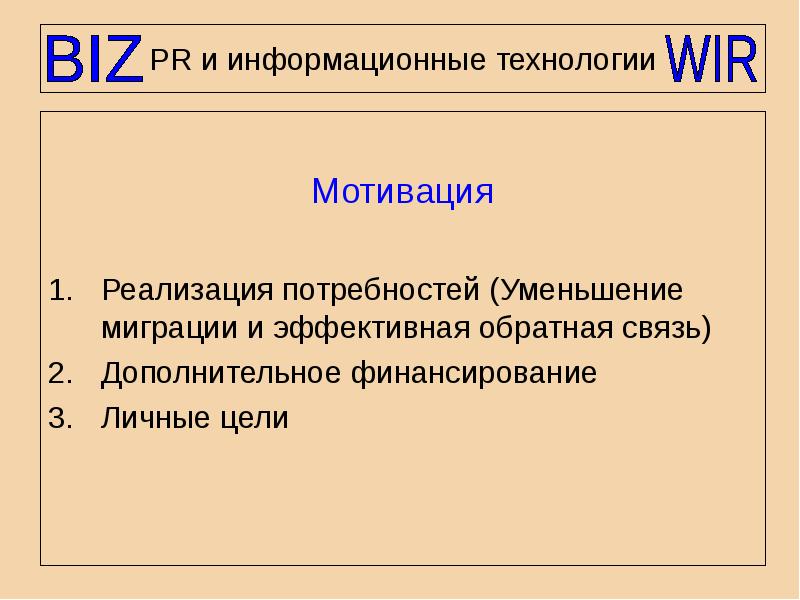 BIZ PR и информационные технологии WIR

Мотивация

1. Реализация потребностей (Уменьшение миграции и эффективная обратная связь)
2. Дополнительное финансирование
3. Личные цели